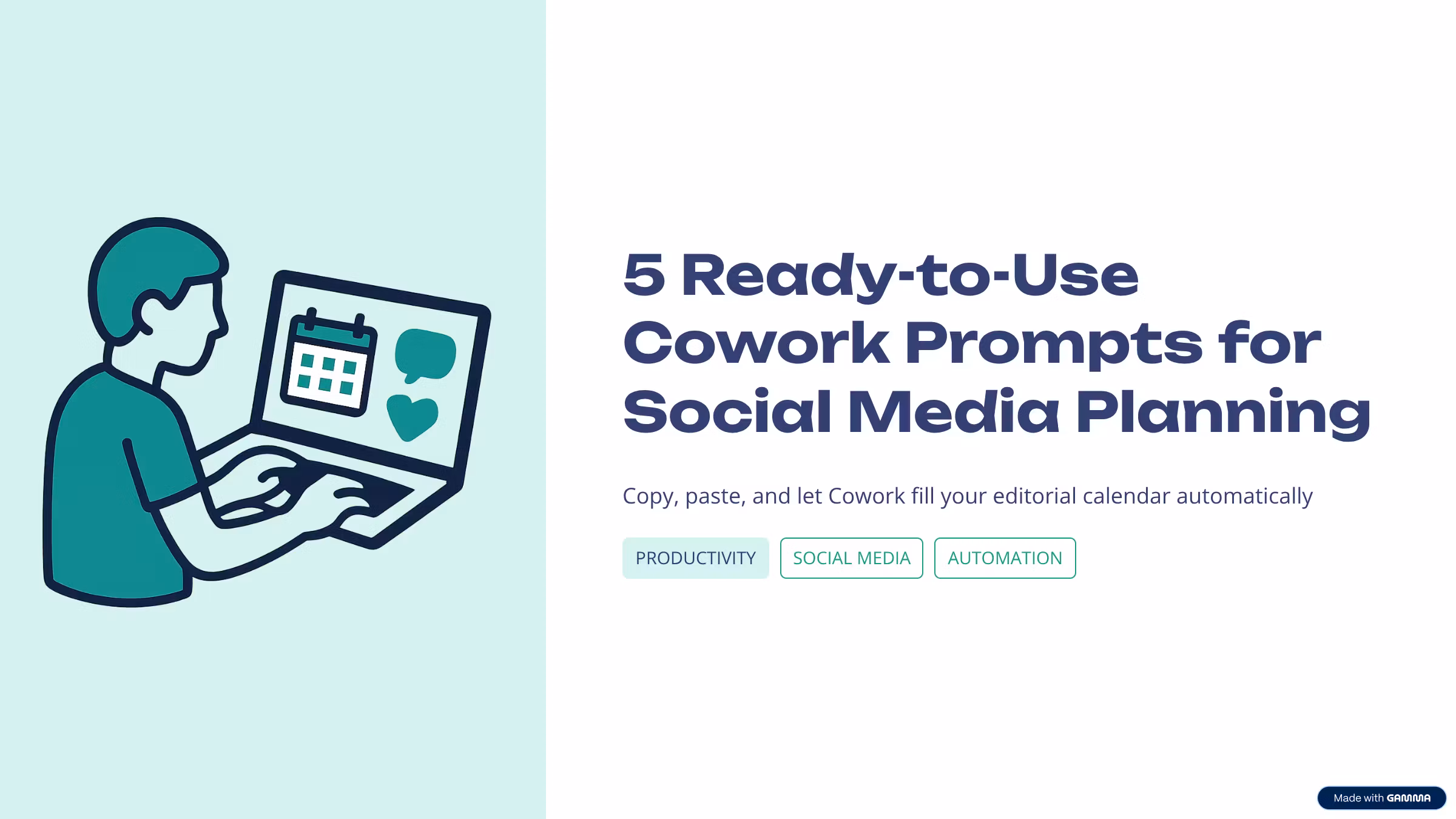 5 Ready-to-Use Cowork Prompts for Social Media Planning

Copy, paste, and let Cowork fill your editorial calendar automatically

PRODUCTIVITY

SOCIAL MEDIA

AUTOMATION

Made with GAMMA